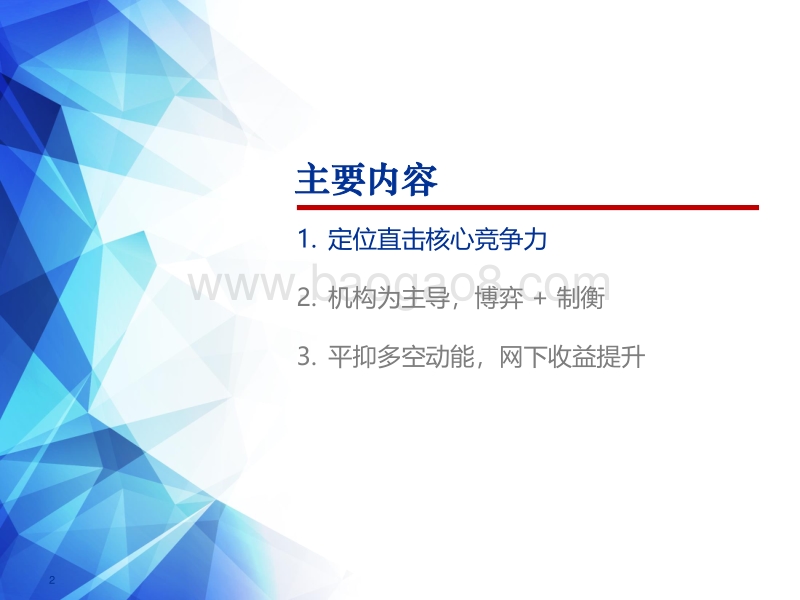 主要内容

1. 定位直击核心竞争力

www.baogao8.com

2. 机构为主导，博弈 + 制衡

3. 平抑多空动能，网下收益提升

2